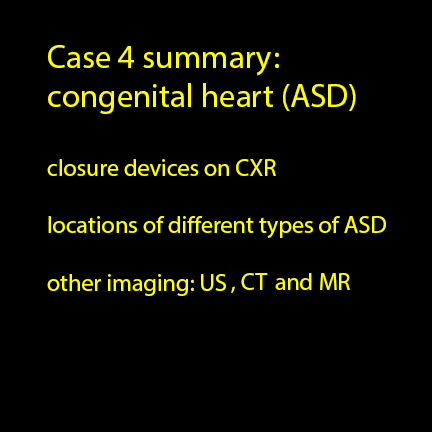 Case 4 summary:
congenital heart (ASD)

closure devices on CXR

locations of different types of ASD

other imaging: US , CT and MR